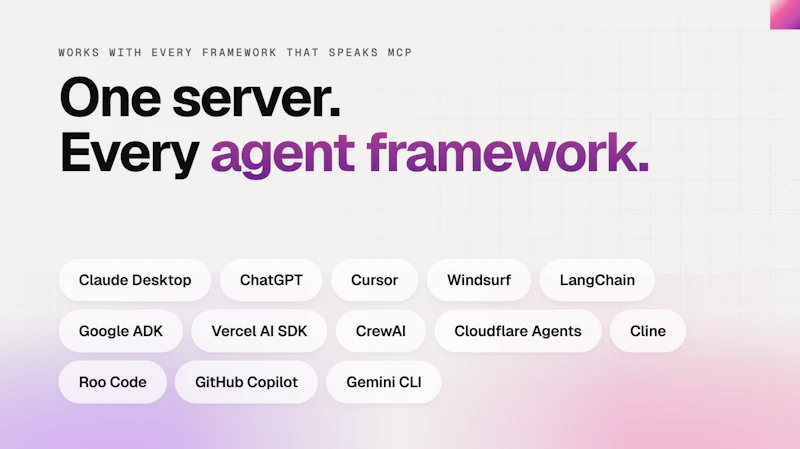 WORKS WITH EVERY FRAMEWORK THAT SPEAKS MCP

One server.
Every agent framework.

Claude Desktop
ChatGPT
Cursor
Windsurf
LangChain
Google ADK
Vercel AI SDK
CrewAI
Cloudflare Agents
Cline
Roo Code
GitHub Copilot
Gemini CLI